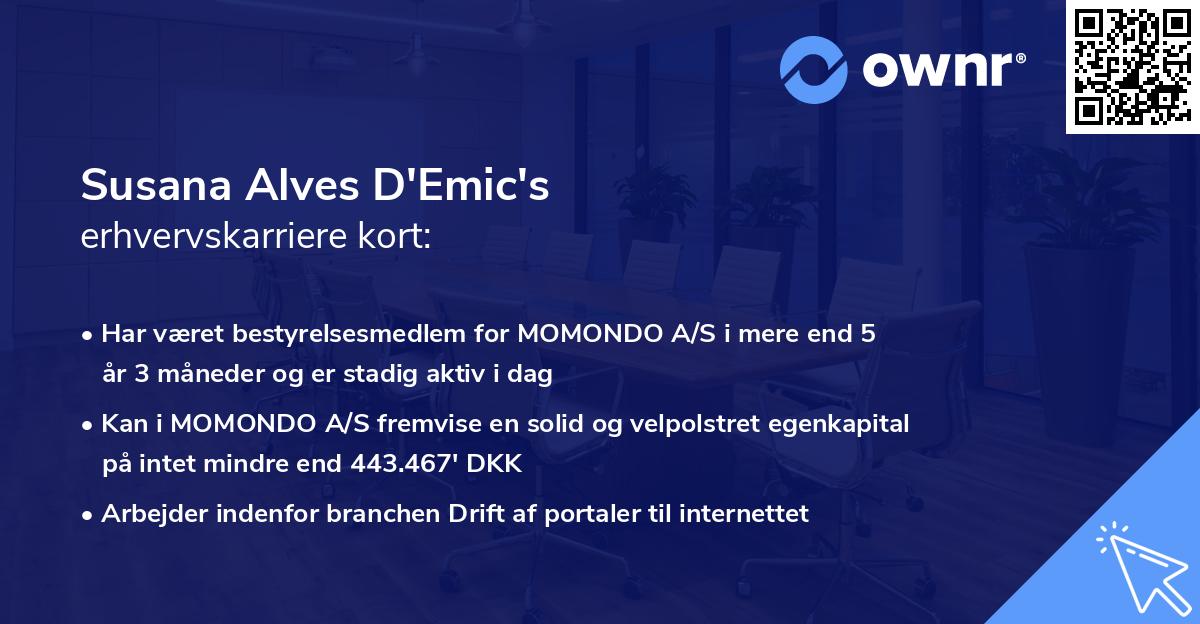 ownr®

Susana Alves D'Emic's
erhvervskarriere kort:

• Har været bestyrelsesmedlem for MOMONDO A/S i mere end 5 år 3 måneder og er stadig aktiv i dag

• Kan i MOMONDO A/S fremvise en solid og velpolstret egenkapital på intet mindre end 443.467' DKK

• Arbejder indenfor branchen Drift af portaler til internettet